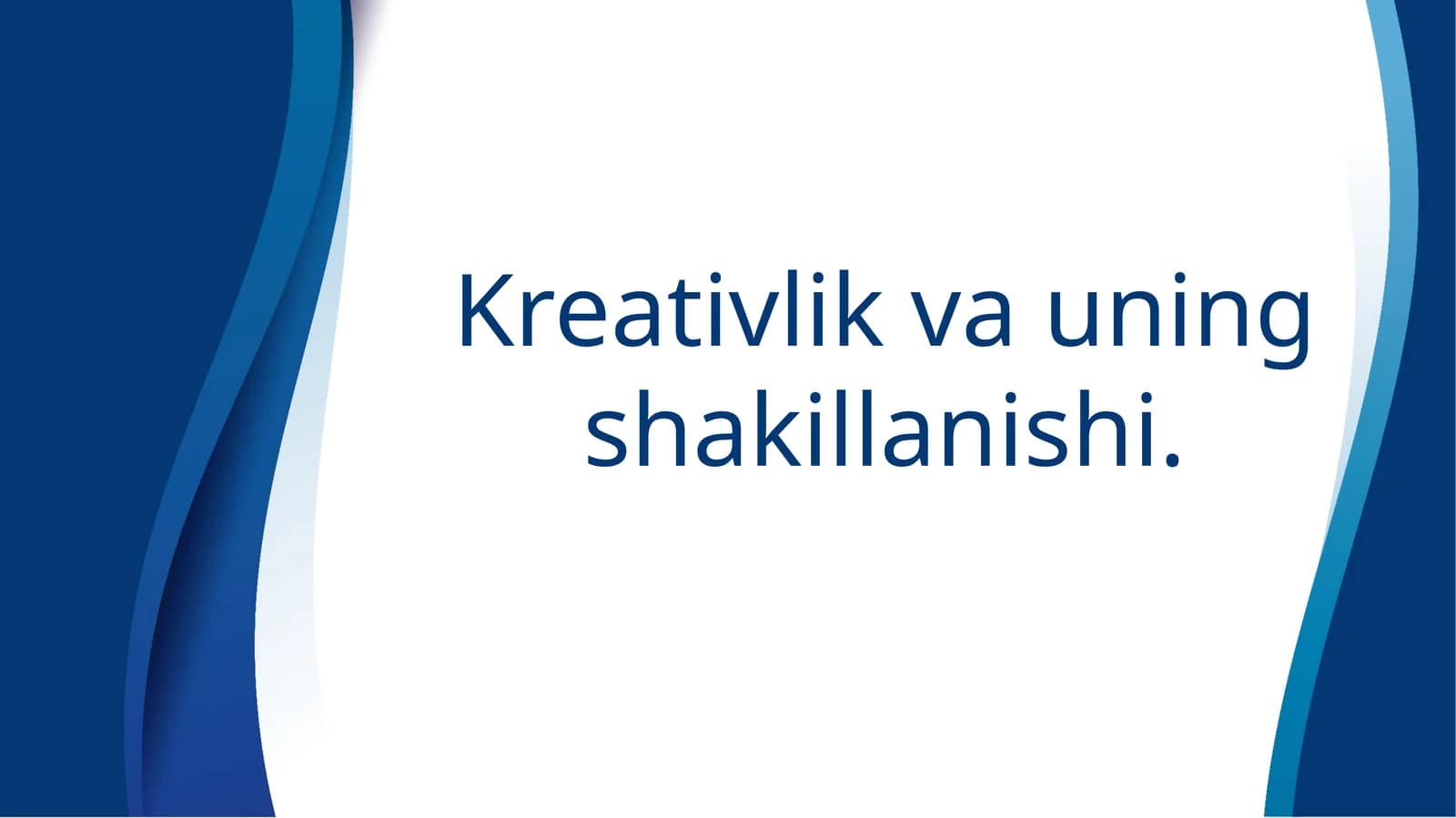 Kreativlik va uning shakillanishi.